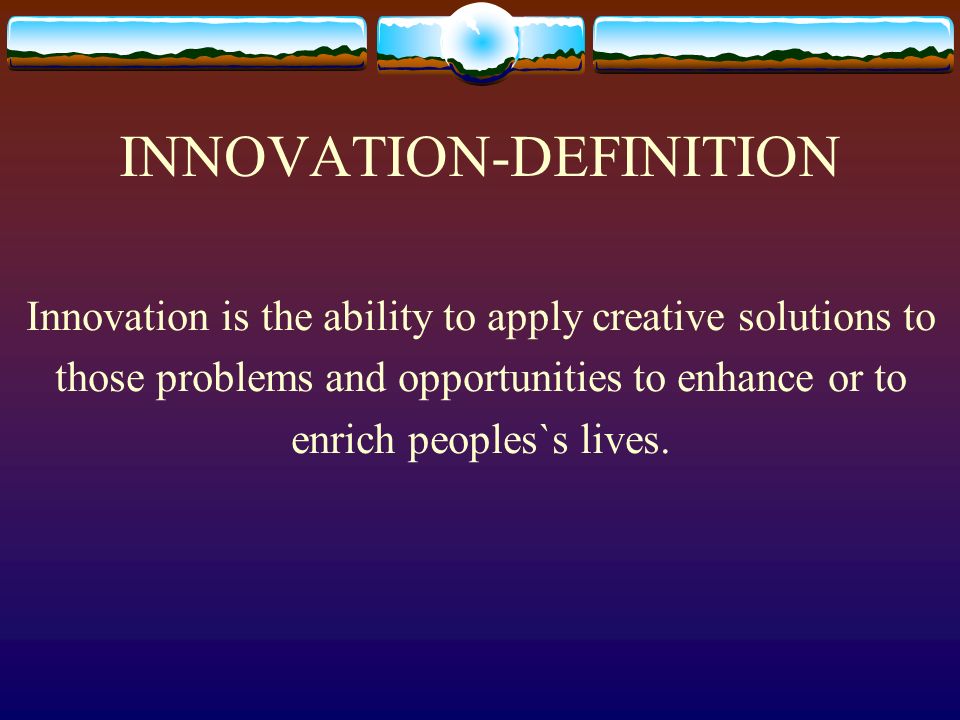 INNOVATION-DEFINITION

Innovation is the ability to apply creative solutions to those problems and opportunities to enhance or to enrich peoples`s lives.